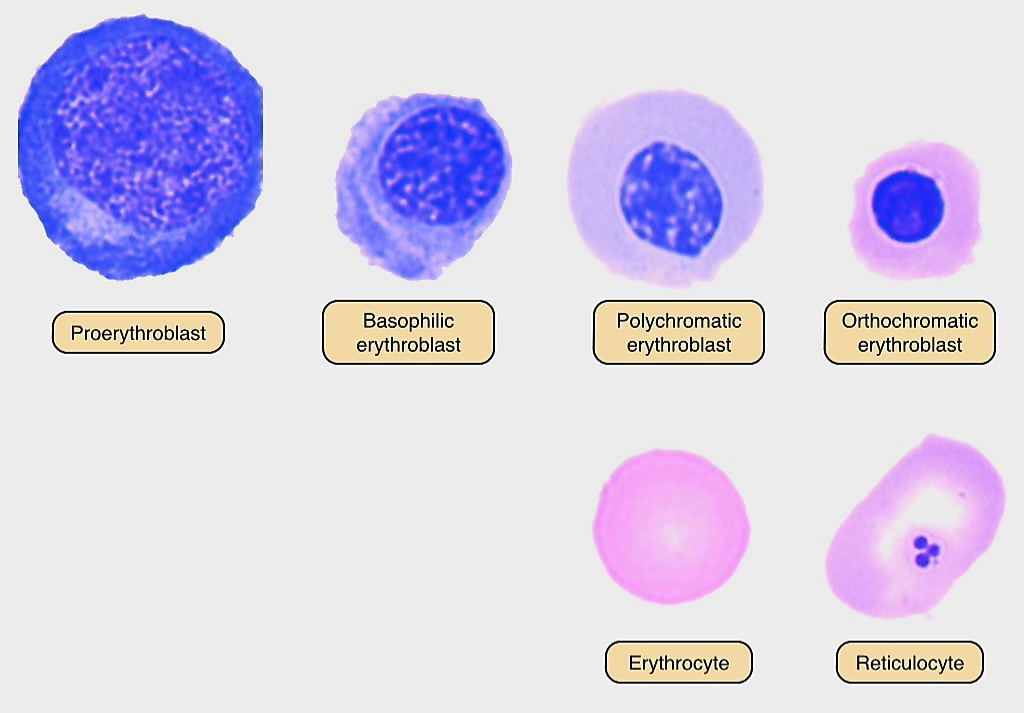 Proerythroblast

Basophilic erythroblast

Polychromatic erythroblast

Orthochromatic erythroblast

Erythrocyte

Reticulocyte